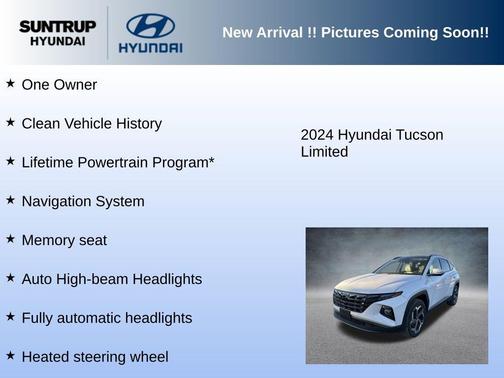 SUNTRUP HYUNDAI

HYUNDAI

New Arrival !! Pictures Coming Soon!!

★ One Owner

★ Clean Vehicle History

★ Lifetime Powertrain Program*

★ Navigation System

★ Memory seat

★ Auto High-beam Headlights

★ Fully automatic headlights

★ Heated steering wheel

2024 Hyundai Tucson Limited